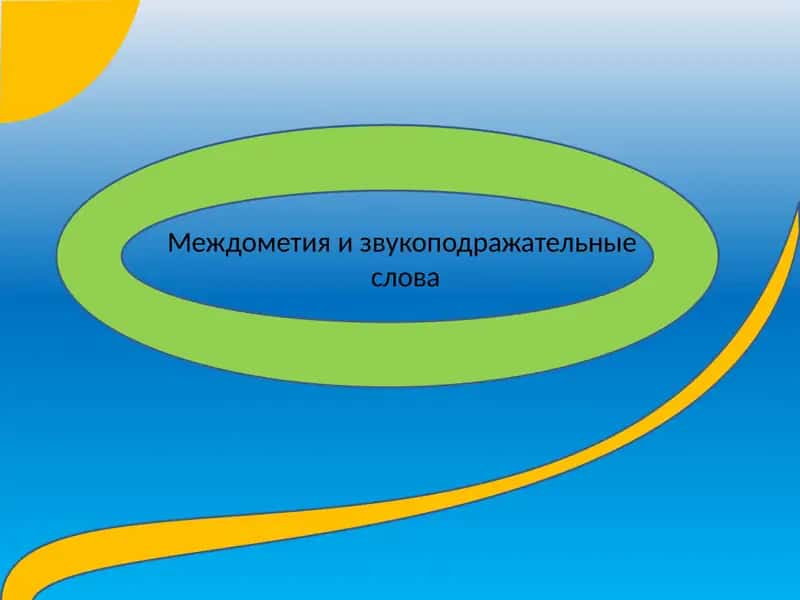 Междометия и звукоподражательные слова